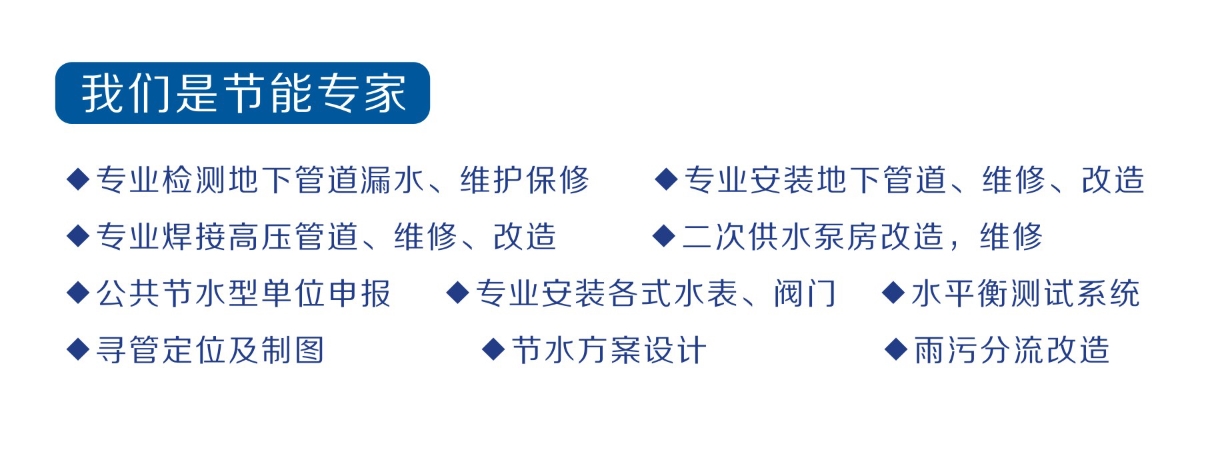 我们是节能专家

◆专业检测地下管道漏水、维护保修 ◆专业安装地下管道、维修、改造

◆专业焊接高压管道、维修、改造 ◆二次供水泵房改造，维修

◆公共节水型单位申报 ◆专业安装各式水表、阀门 ◆水平衡测试系统

◆寻管定位及制图 ◆节水方案设计 ◆雨污分流改造